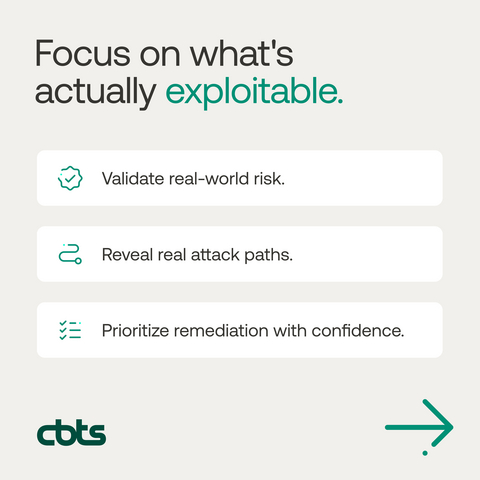 Focus on what's actually exploitable.

Validate real-world risk.

Reveal real attack paths.

Prioritize remediation with confidence.

cbts